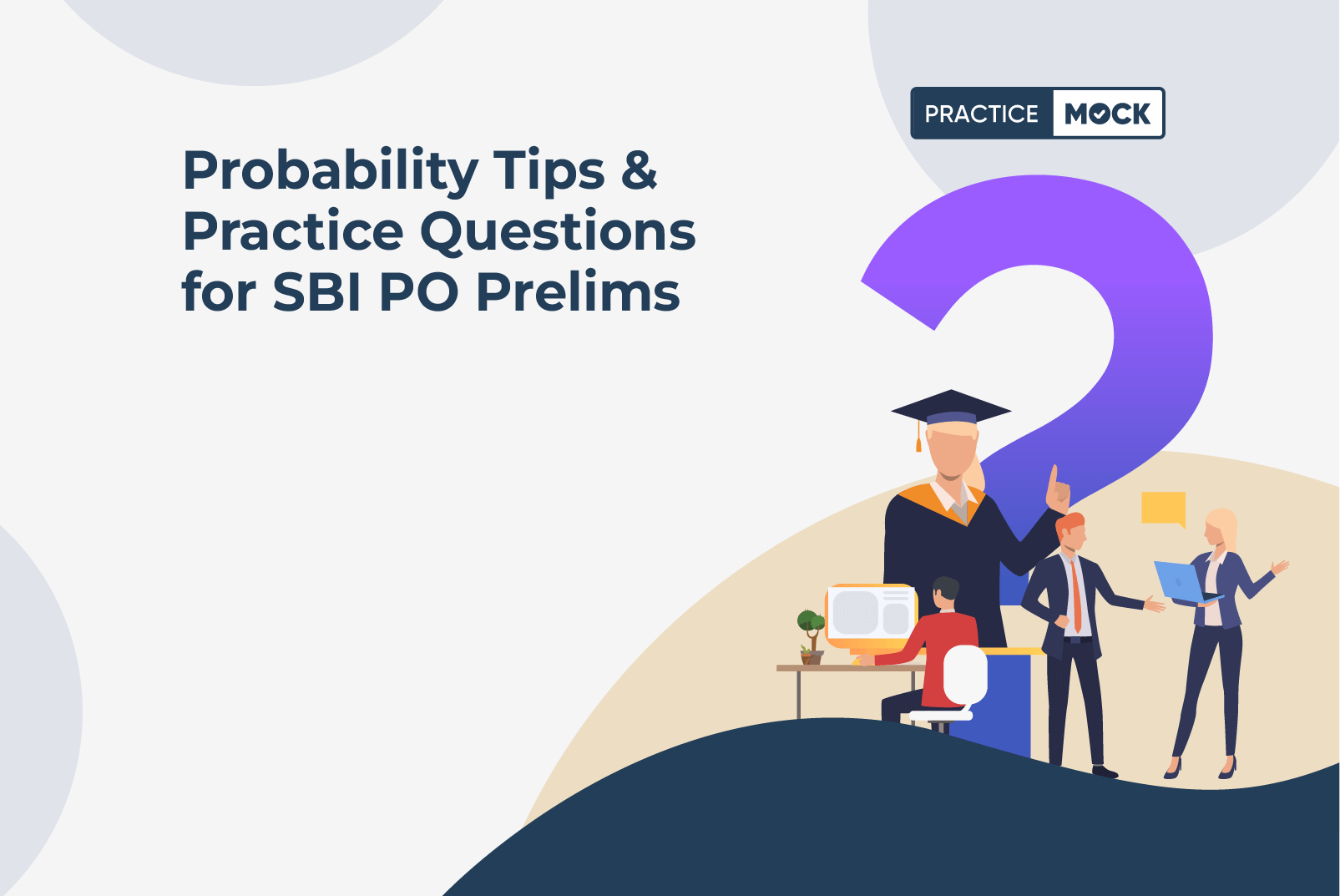 PRACTICE MOCK

Probability Tips & Practice Questions for SBI PO Prelims